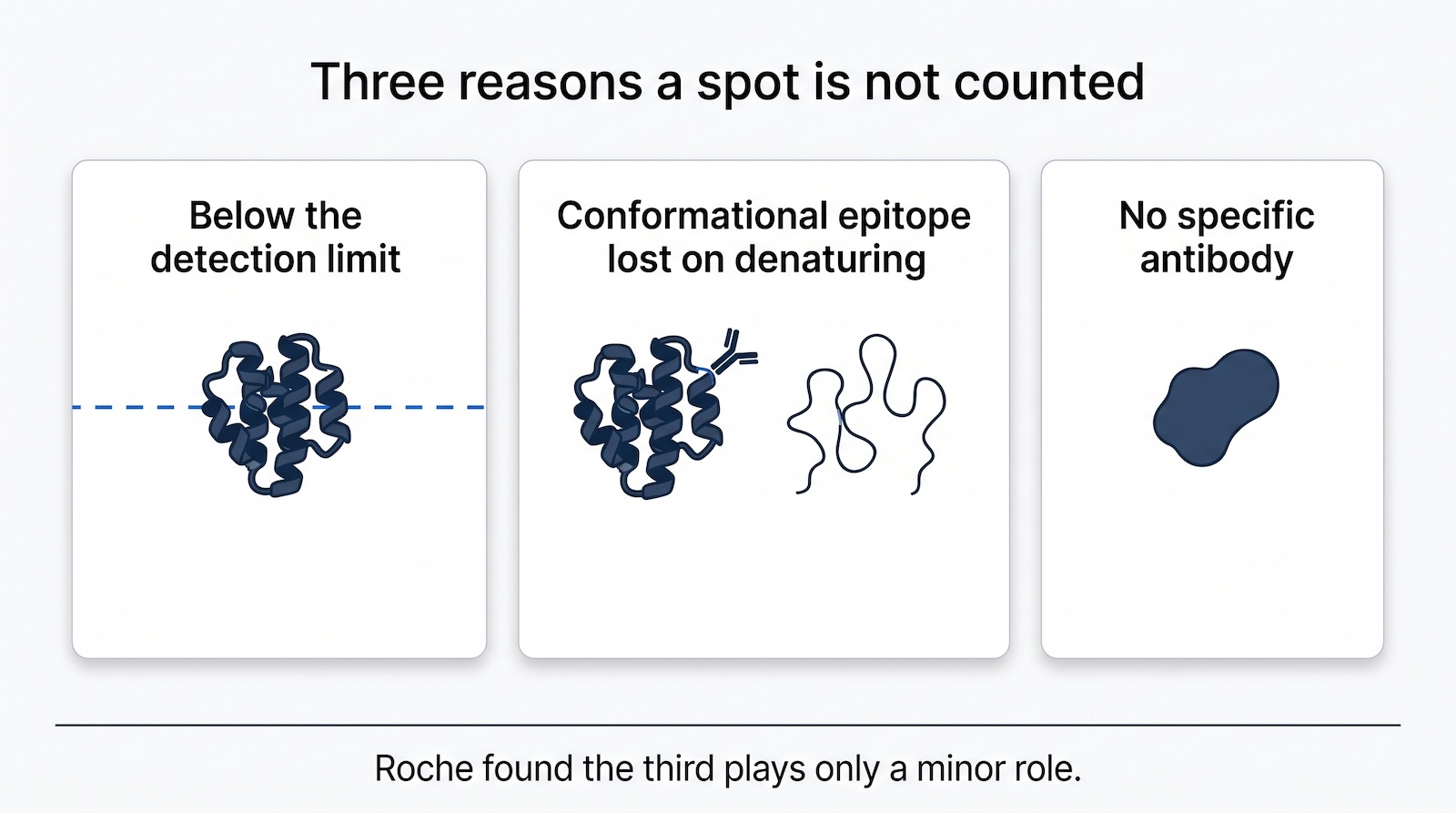 Three reasons a spot is not counted

Below the detection limit

Conformational epitope lost on denaturing

No specific antibody

Roche found the third plays only a minor role.